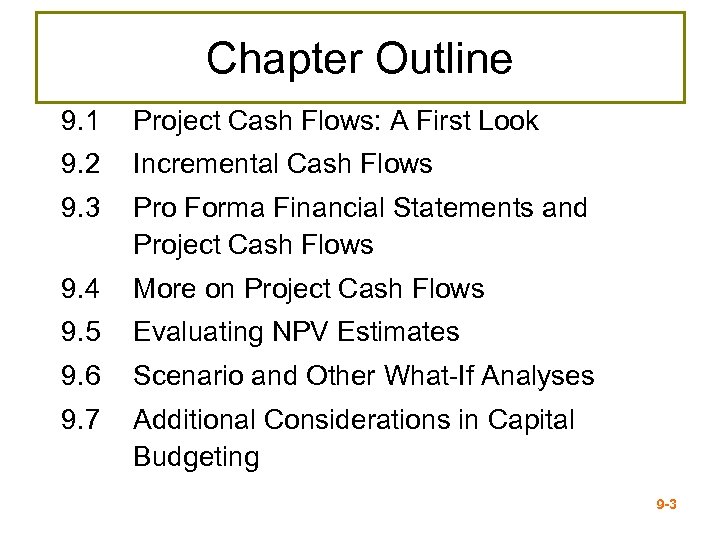 Chapter Outline

9.1 Project Cash Flows: A First Look

9.2 Incremental Cash Flows

9.3 Pro Forma Financial Statements and Project Cash Flows

9.4 More on Project Cash Flows

9.5 Evaluating NPV Estimates

9.6 Scenario and Other What-If Analyses

9.7 Additional Considerations in Capital Budgeting

9-3